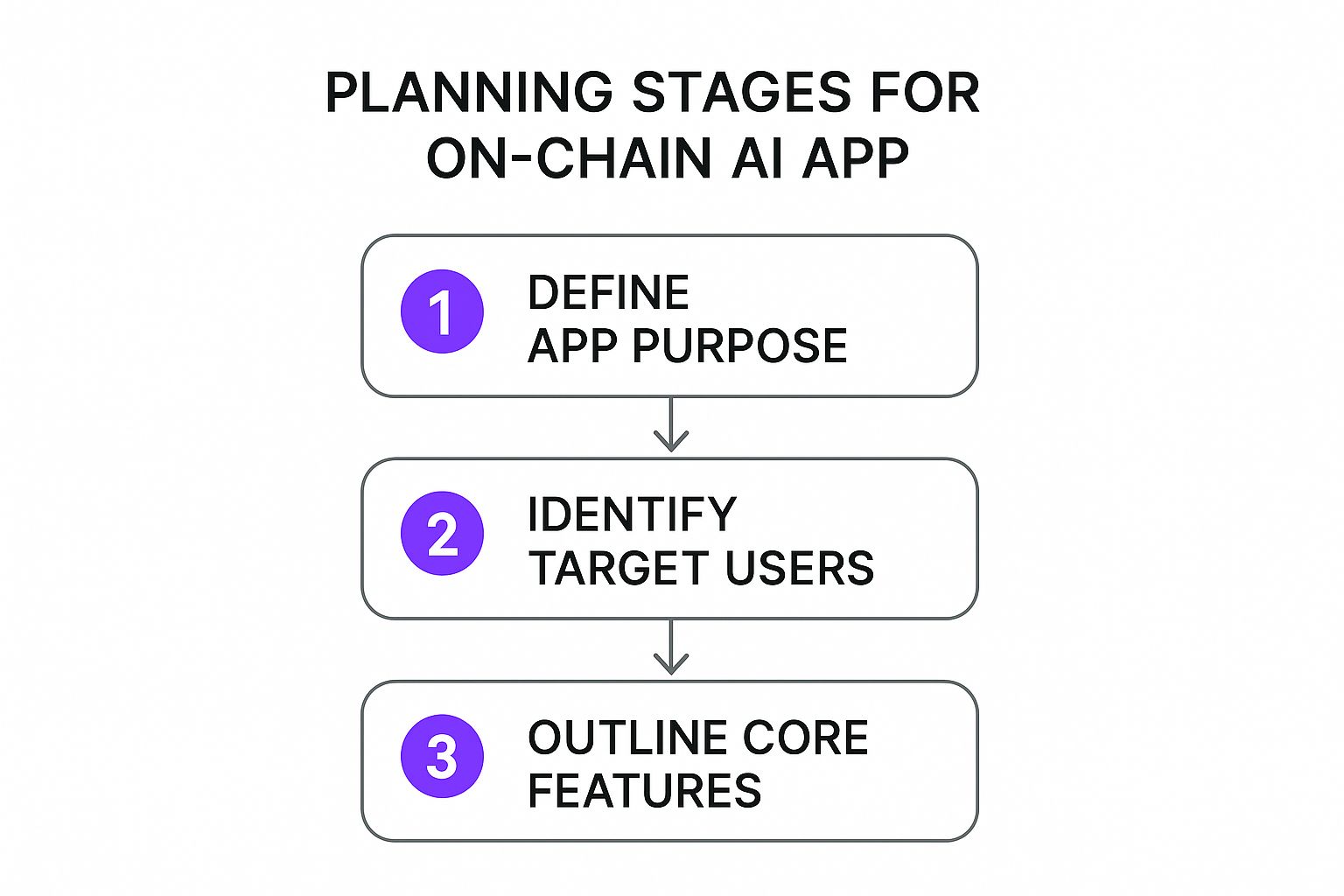 PLANNING STAGES FOR ON-CHAIN AI APP

1 DEFINE APP PURPOSE

2 IDENTIFY TARGET USERS

3 OUTLINE CORE FEATURES